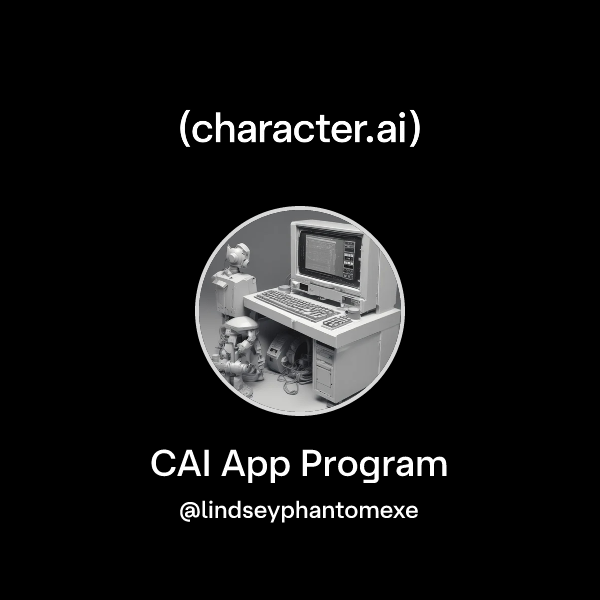 (character.ai)

CAI App Program

@lindseyphantomexe